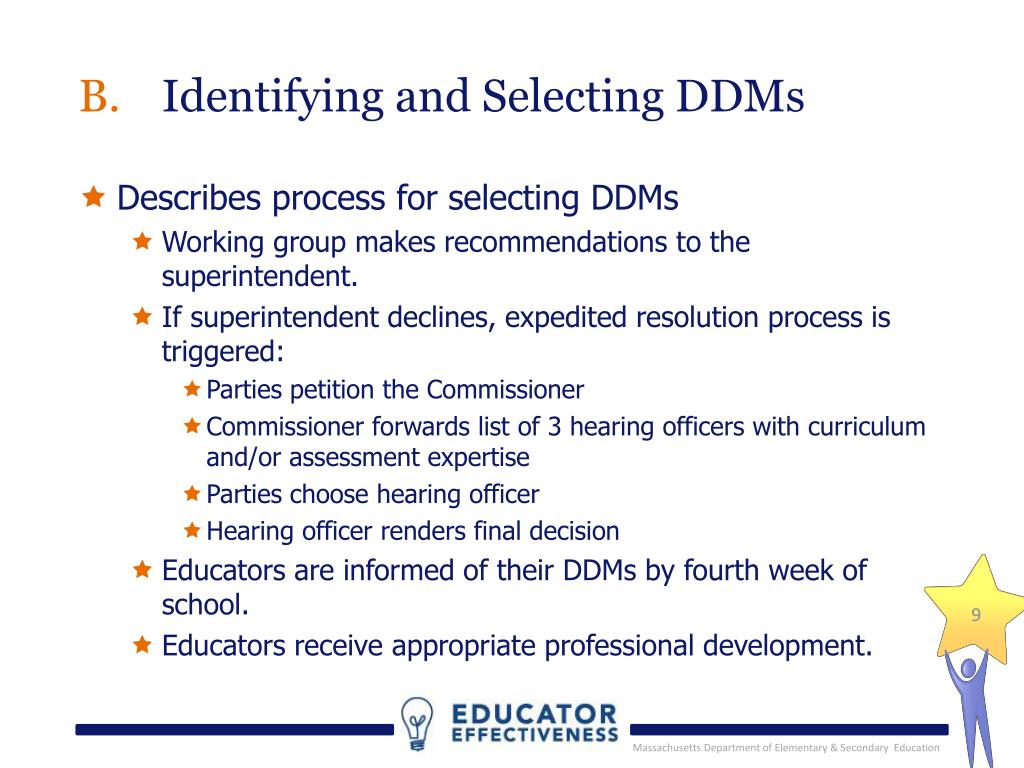 B. Identifying and Selecting DDMs

Describes process for selecting DDMs

Working group makes recommendations to the superintendent.

If superintendent declines, expedited resolution process is triggered:

Parties petition the Commissioner

Commissioner forwards list of 3 hearing officers with curriculum and/or assessment expertise

Parties choose hearing officer

Hearing officer renders final decision

Educators are informed of their DDMs by fourth week of school.

Educators receive appropriate professional development.

9

EDUCATOR EFFECTIVENESS

Massachusetts Department of Elementary & Secondary Education